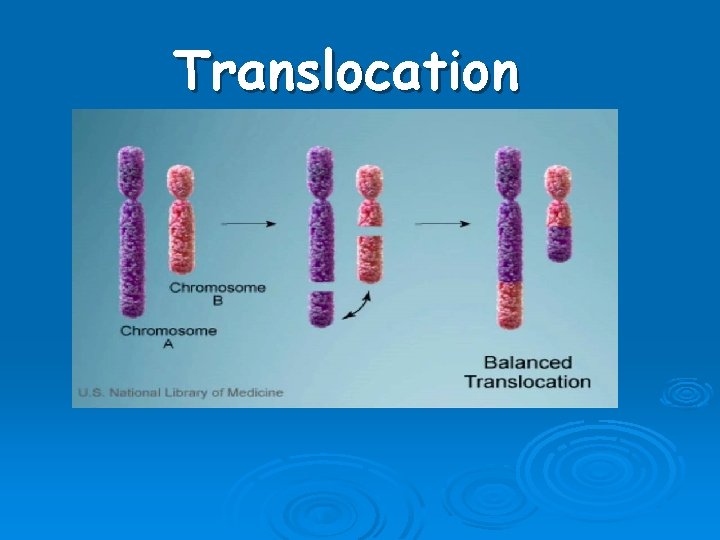 Translocation

Chromosome B

Chromosome A

Balanced Translocation

U.S. National Library of Medicine